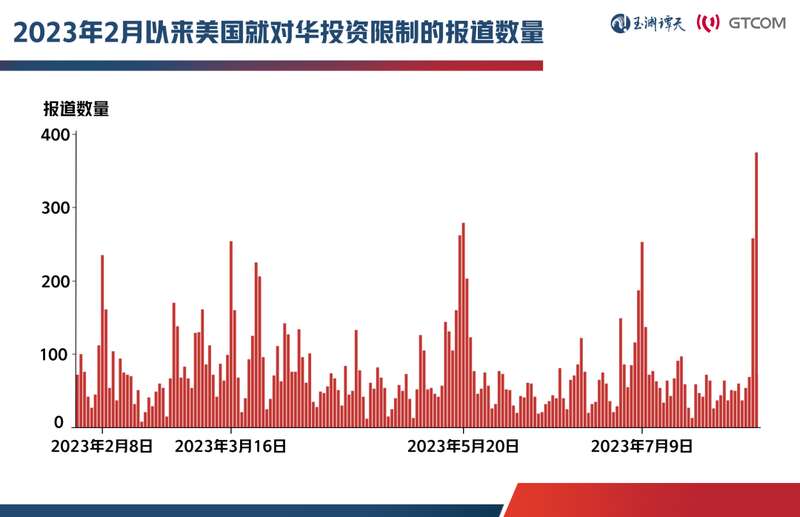 2023年2月以来美国就对华投资限制的报道数量

玉渊谭天 GTCOM

报道数量

400
300
200
100
0

2023年2月8日 2023年3月16日 2023年5月20日 2023年7月9日